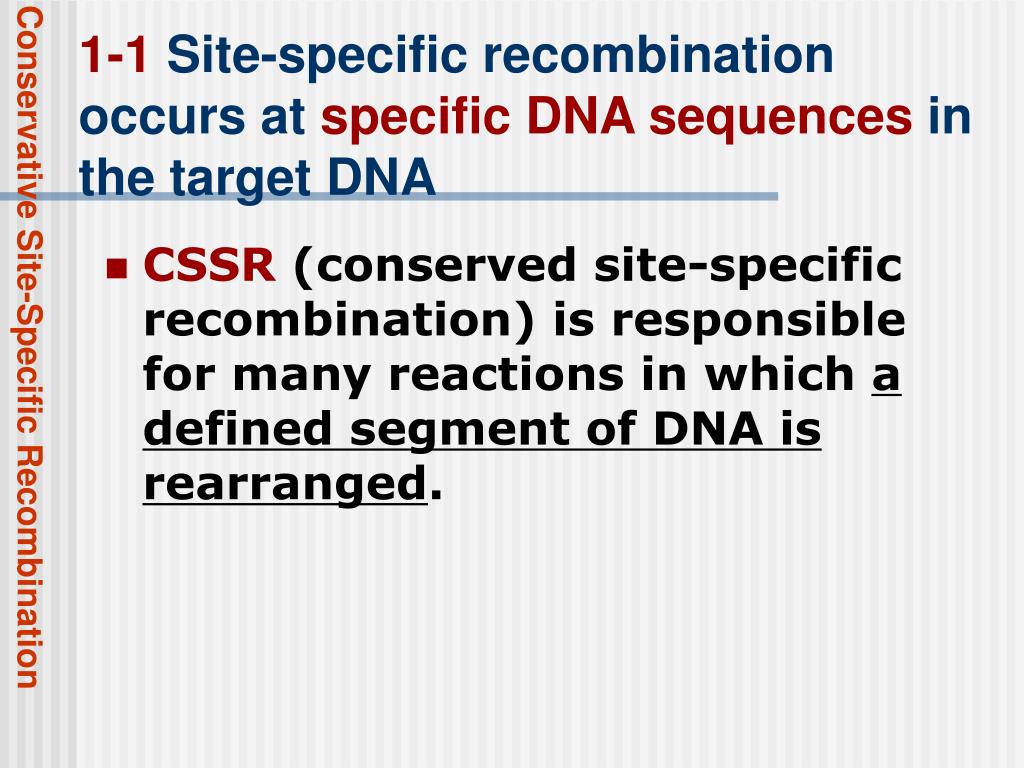 Conservative Site-Specific Recombination

1-1 Site-specific recombination occurs at specific DNA sequences in the target DNA

CSSR (conserved site-specific recombination) is responsible for many reactions in which a defined segment of DNA is rearranged.